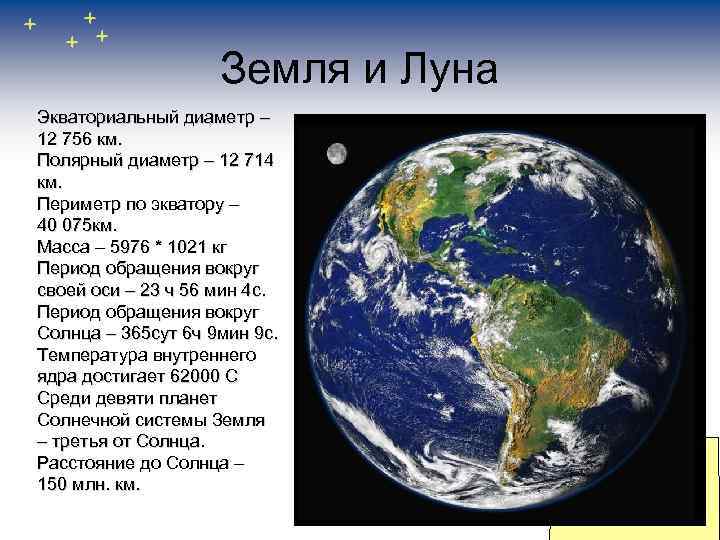 Земля и Луна

Экваториальный диаметр – 12 756 км.
Полярный диаметр – 12 714 км.
Периметр по экватору – 40 075км.
Масса – 5976 * 1021 кг
Период обращения вокруг своей оси – 23 ч 56 мин 4с.
Период обращения вокруг Солнца – 365сут 6ч 9мин 9с.
Температура внутреннего ядра достигает 62000 С
Среди девяти планет Солнечной системы Земля – третья от Солнца.
Расстояние до Солнца – 150 млн. км.